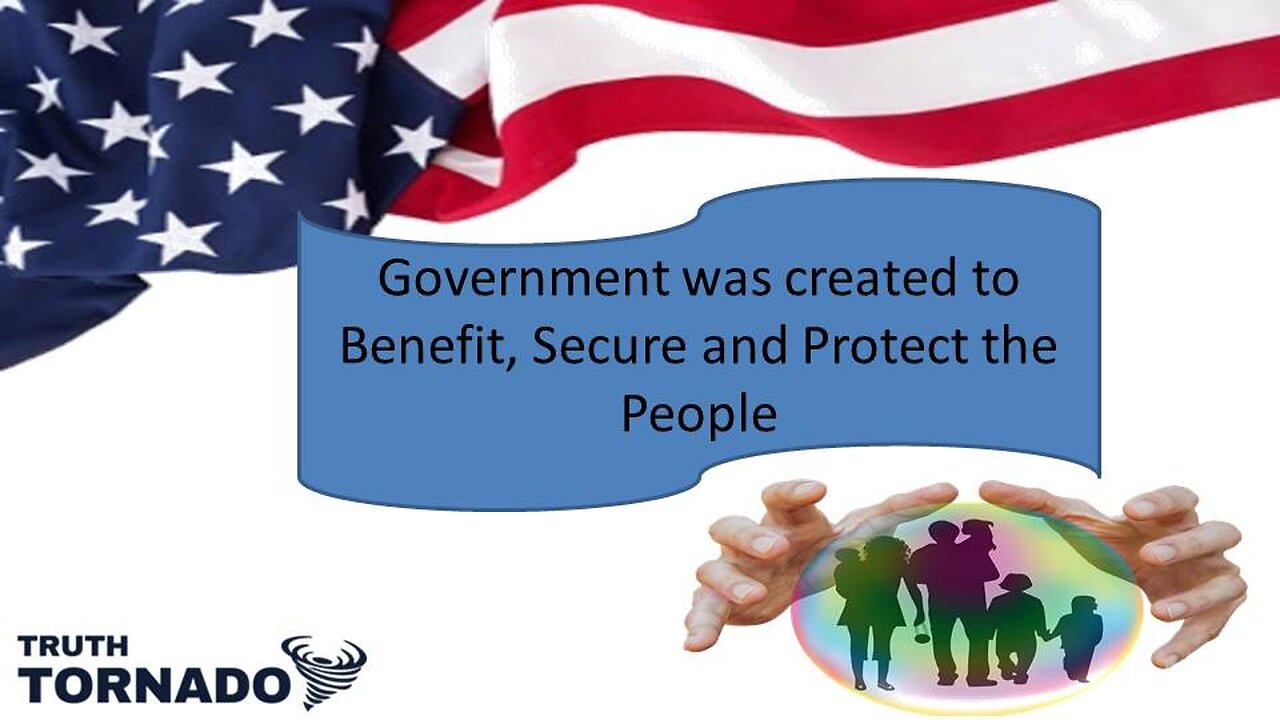 Government was created to Benefit, Secure and Protect the People

TRUTH
TORNADO